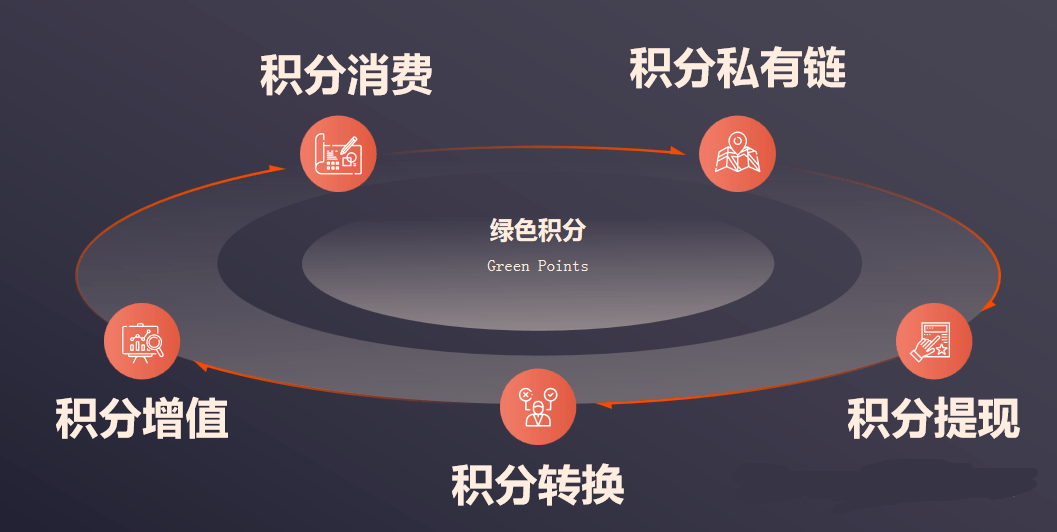 积分消费

积分私有链

绿色积分
Green Points

积分增值

积分提现

积分转换